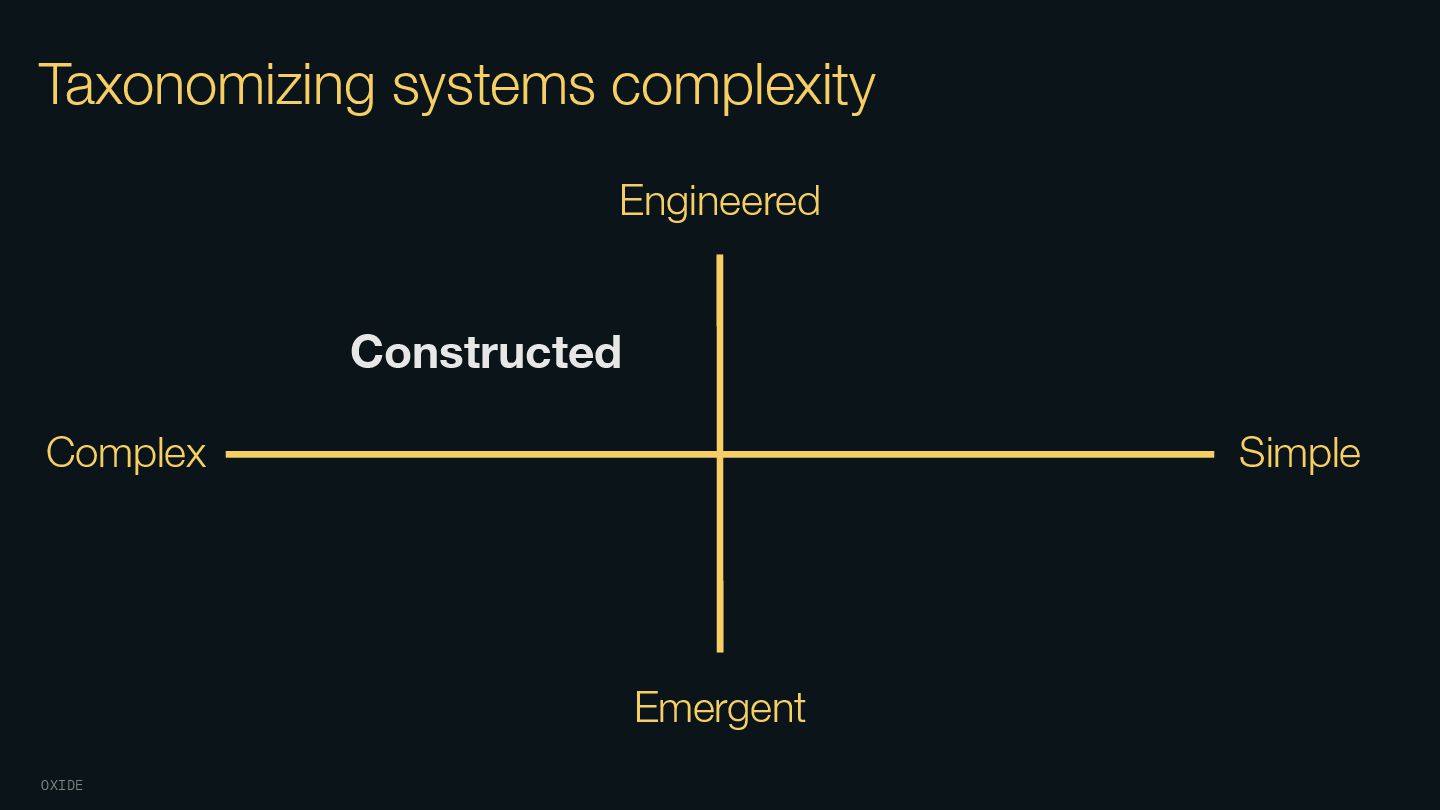 Taxonomizing systems complexity

Engineered

Constructed

Complex

Simple

Emergent

OXIDE